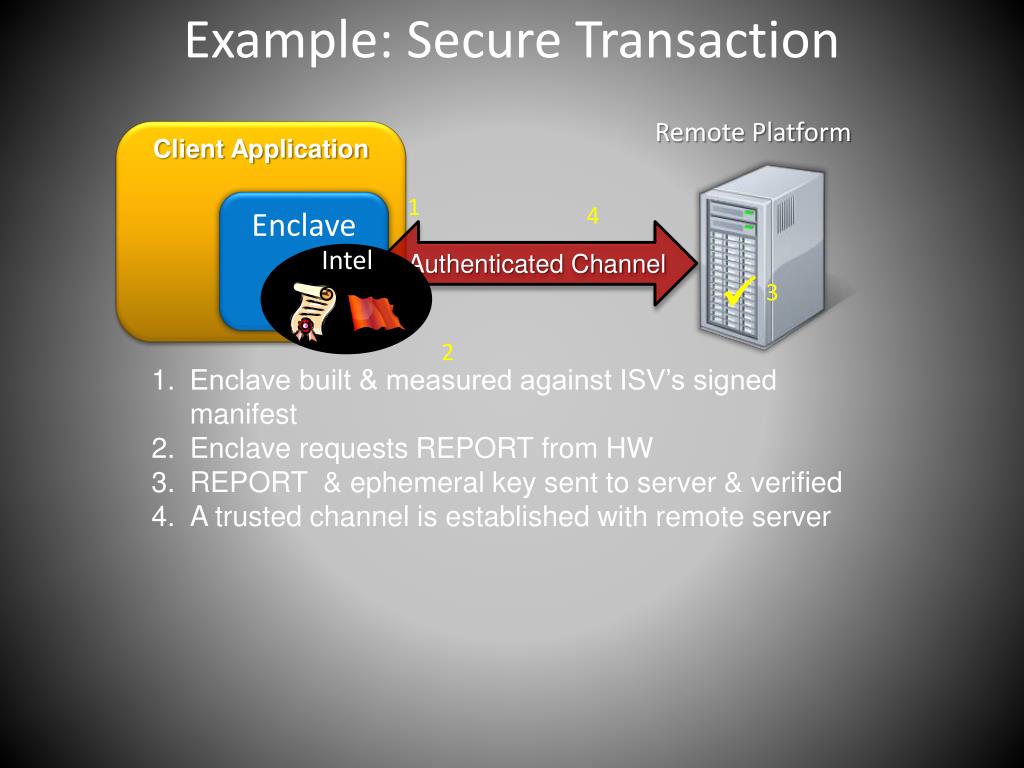 Example: Secure Transaction

Client Application

Enclave

Intel

1

4

Authenticated Channel

Remote Platform

3

2

1. Enclave built & measured against ISV's signed manifest
2. Enclave requests REPORT from HW
3. REPORT & ephemeral key sent to server & verified
4. A trusted channel is established with remote server